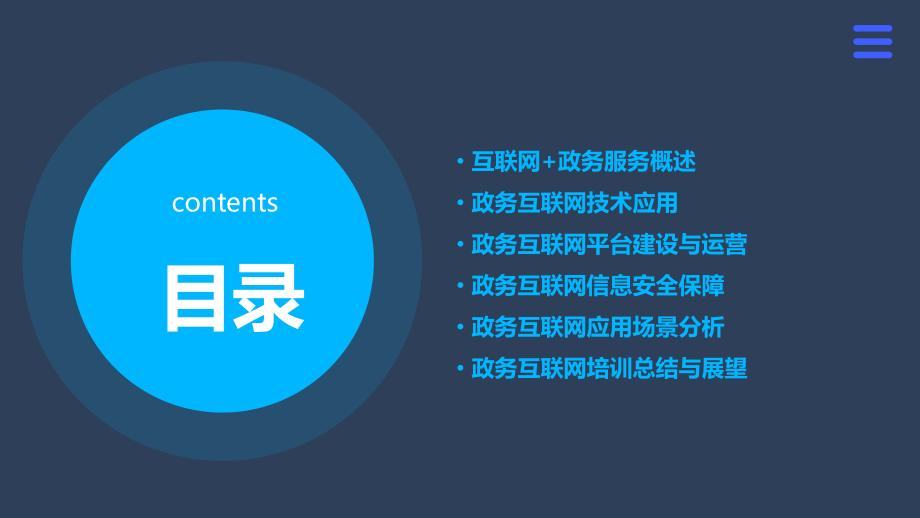 contents

目录

• 互联网+政务服务概述
• 政务互联网技术应用
• 政务互联网平台建设与运营
• 政务互联网信息安全保障
• 政务互联网应用场景分析
• 政务互联网培训总结与展望